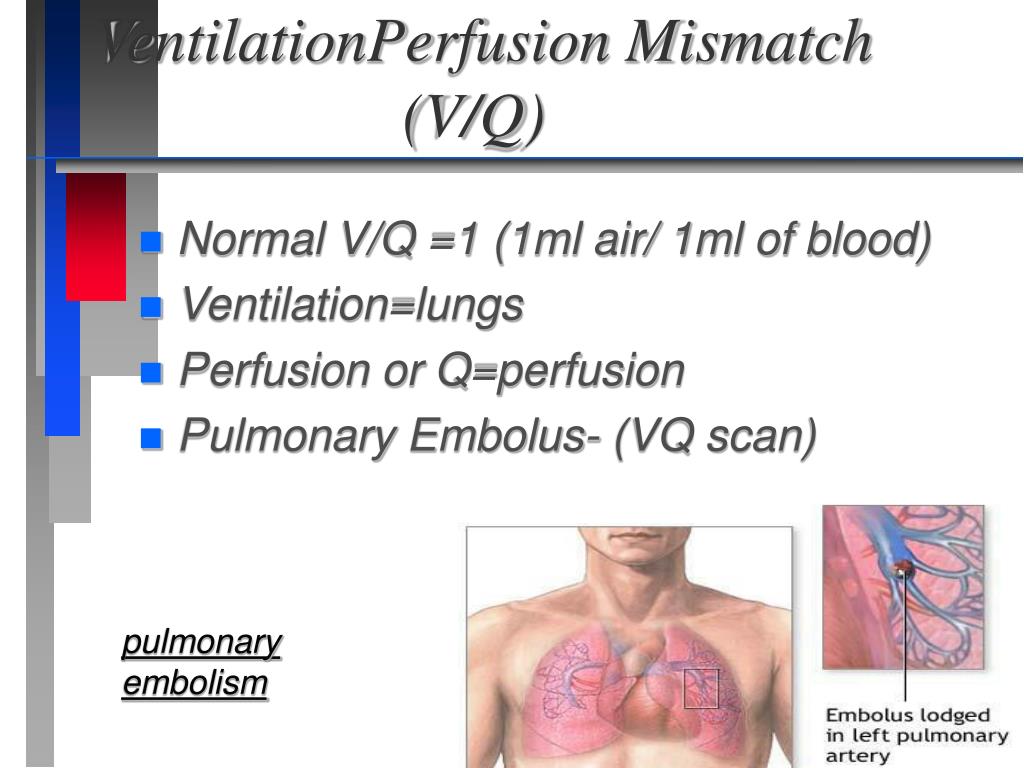 VentilationPerfusion Mismatch (V/Q)

Normal V/Q =1 (1ml air/ 1ml of blood)
Ventilation=lungs
Perfusion or Q=perfusion
Pulmonary Embolus- (VQ scan)

pulmonary embolism

Embolus lodged in left pulmonary artery